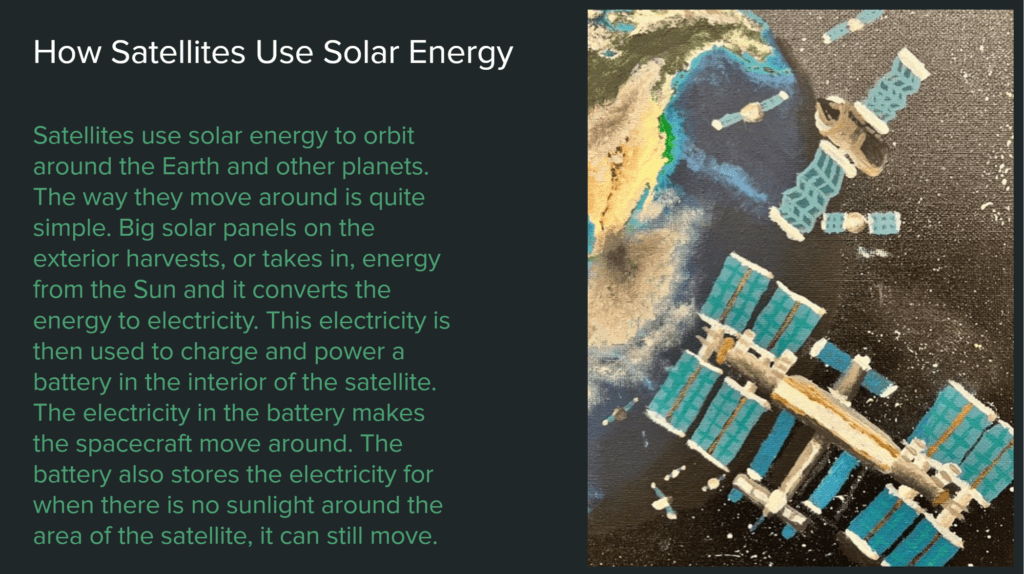 How Satellites Use Solar Energy

Satellites use solar energy to orbit around the Earth and other planets. The way they move around is quite simple. Big solar panels on the exterior harvests, or takes in, energy from the Sun and it converts the energy to electricity. This electricity is then used to charge and power a battery in the interior of the satellite. The electricity in the battery makes the spacecraft move around. The battery also stores the electricity for when there is no sunlight around the area of the satellite, it can still move.